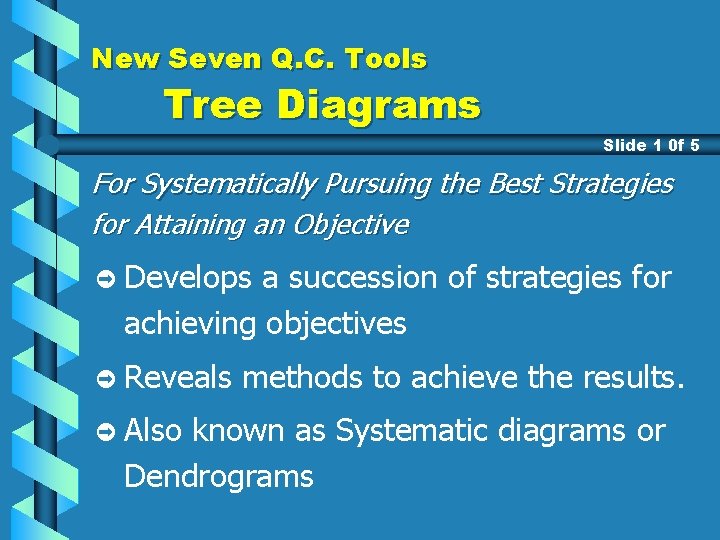 New Seven Q.C. Tools
Tree Diagrams

Slide 1 0f 5

For Systematically Pursuing the Best Strategies for Attaining an Objective

➲ Develops a succession of strategies for achieving objectives

➲ Reveals methods to achieve the results.

➲ Also known as Systematic diagrams or Dendrograms